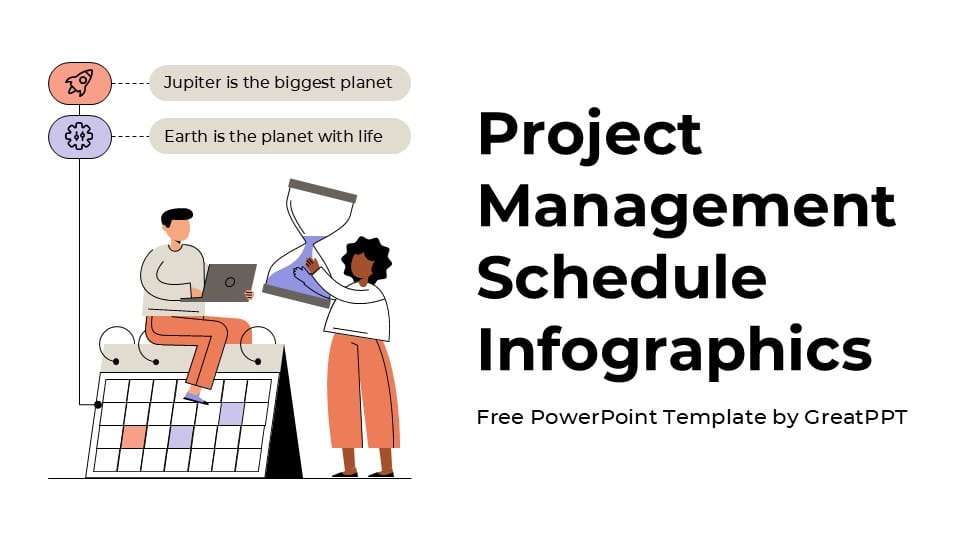 Jupiter is the biggest planet

Earth is the planet with life

Project Management Schedule Infographics

Free PowerPoint Template by GreatPPT